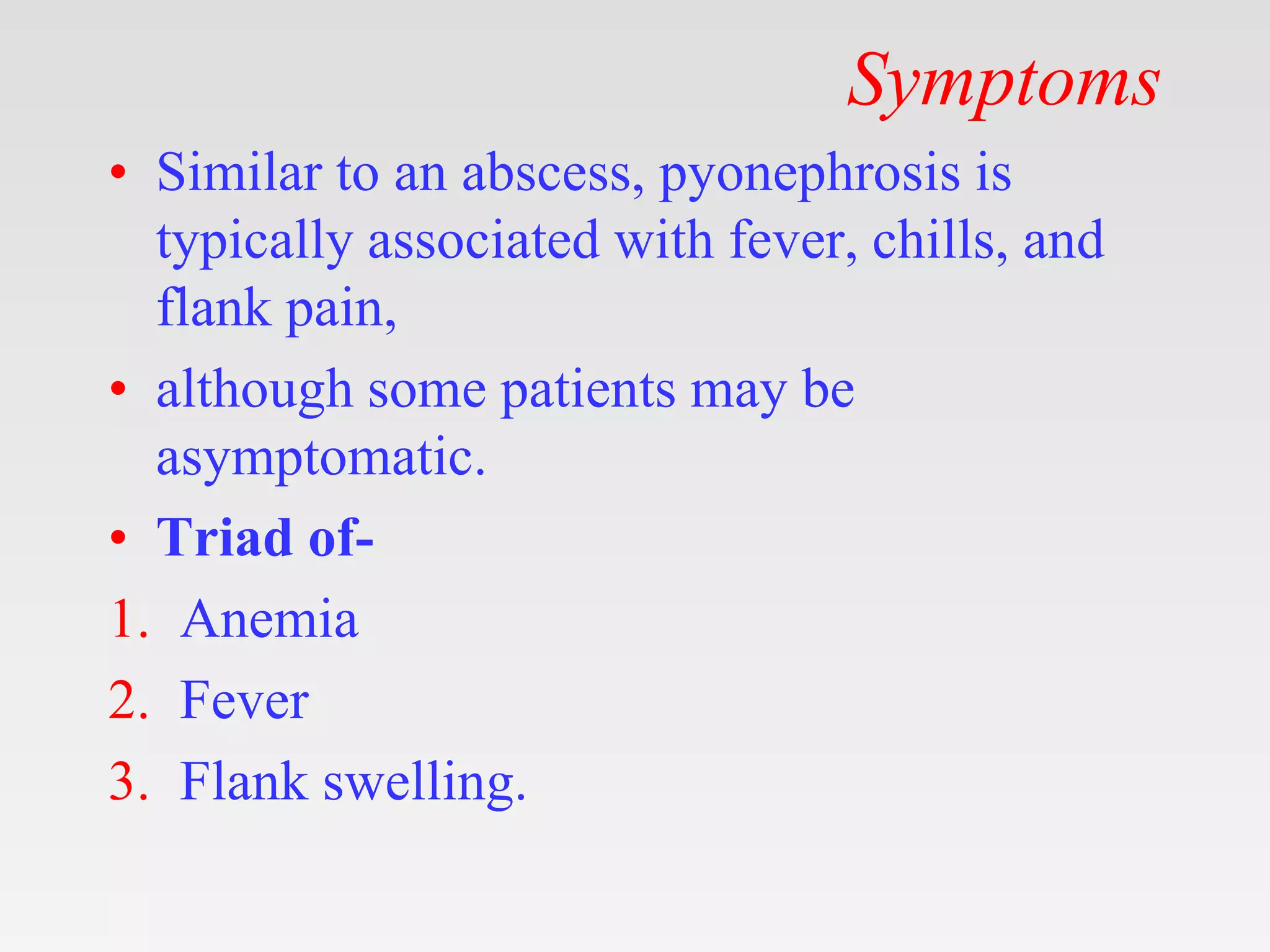 Symptoms

• Similar to an abscess, pyonephrosis is typically associated with fever, chills, and flank pain,

• although some patients may be asymptomatic.

• Triad of-

1. Anemia
2. Fever
3. Flank swelling.